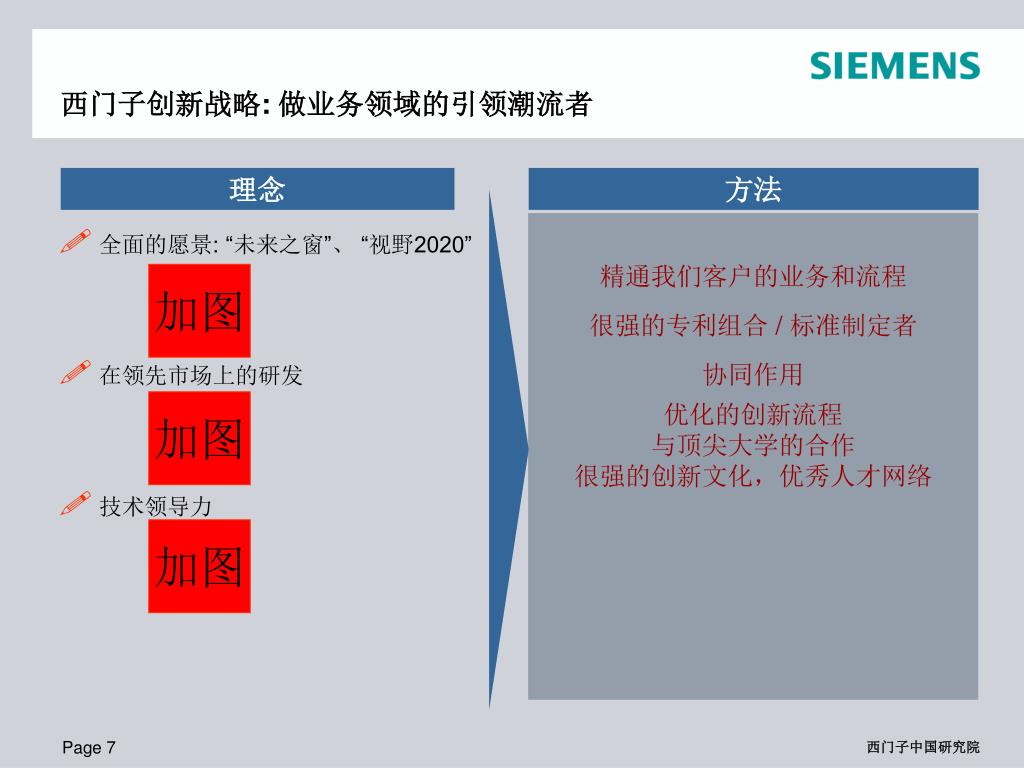 SIEMENS

西门子创新战略: 做业务领域的引领潮流者

理念

全面的愿景: “未来之窗”、 “视野2020”

加图

在领先市场上的研发

加图

技术领导力

加图

方法

精通我们客户的业务和流程

很强的专利组合 / 标准制定者

协同作用

优化的创新流程
与顶尖大学的合作
很强的创新文化，优秀人才网络

Page 7

西门子中国研究院